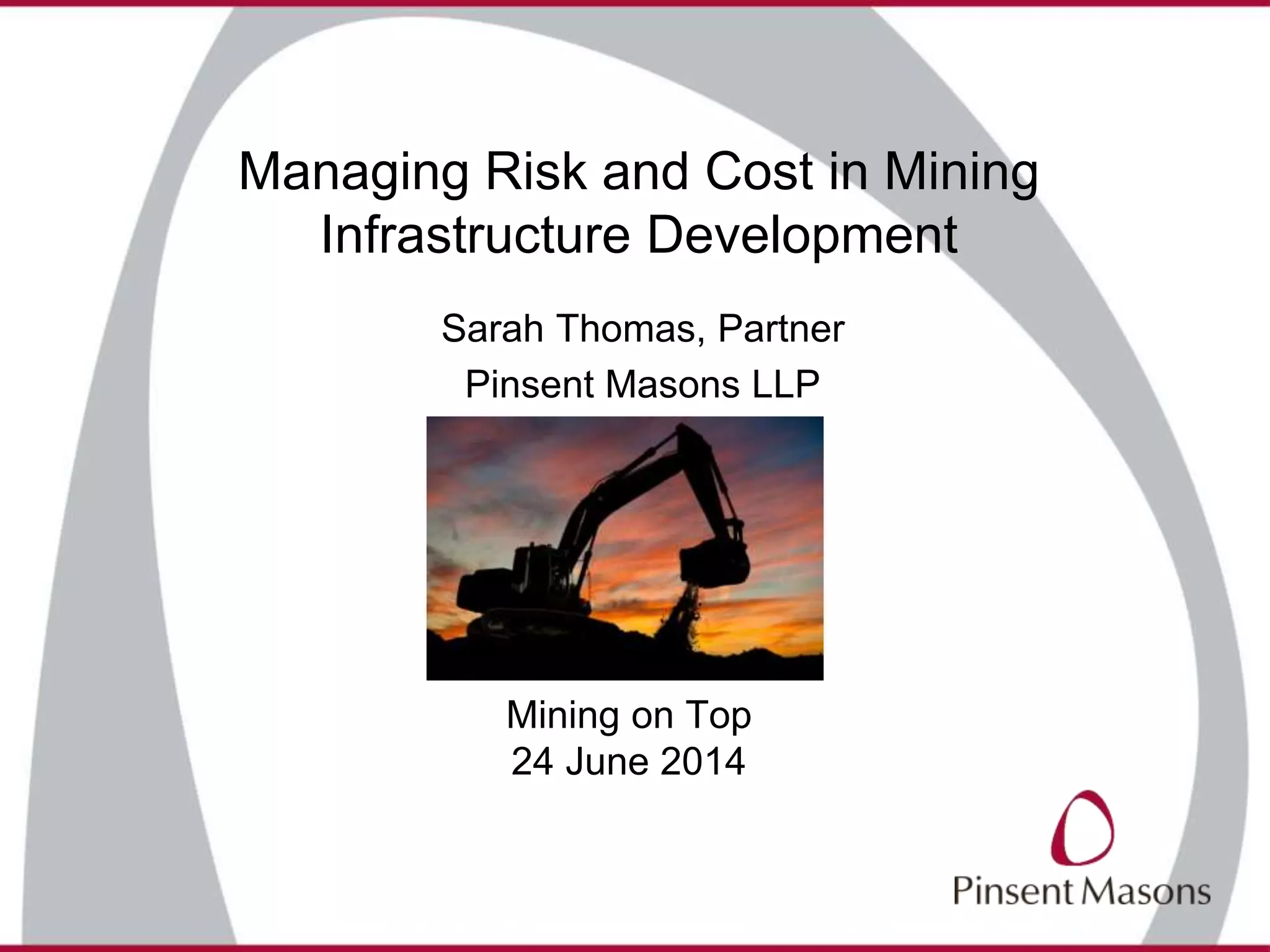 Managing Risk and Cost in Mining Infrastructure Development

Sarah Thomas, Partner

Pinsent Masons LLP

Mining on Top
24 June 2014

Pinsent Masons